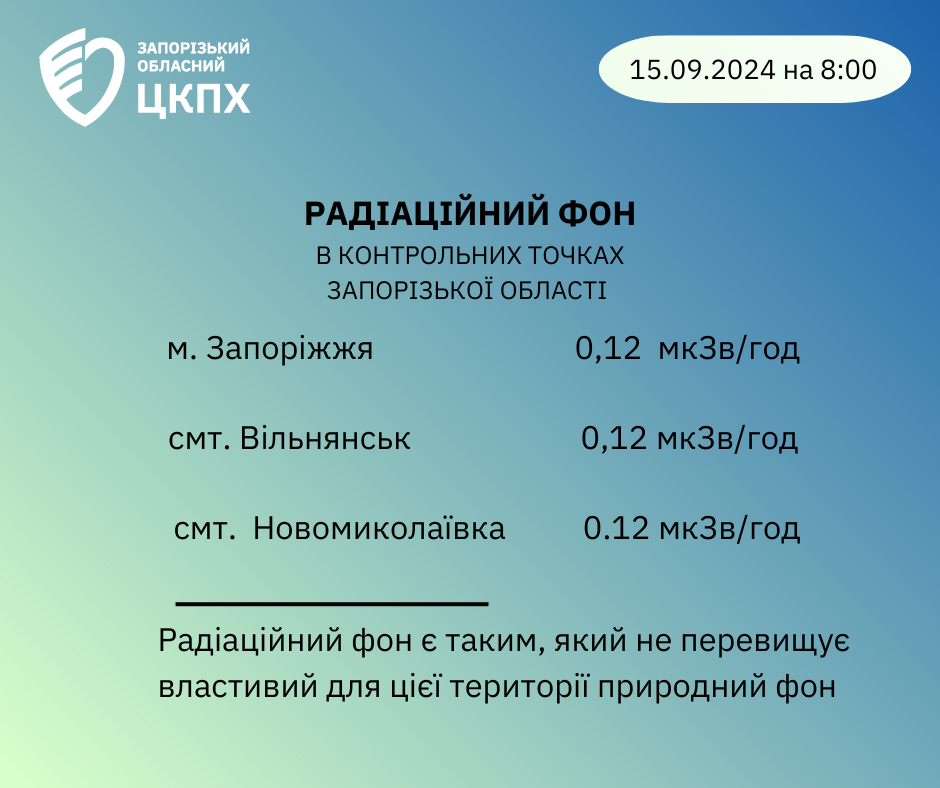 ЗАПОРІЗЬКИЙ ОБЛАСНИЙ
ЦКПХ

15.09.2024 на 8:00

РАДІАЦІЙНИЙ ФОН
В КОНТРОЛЬНИХ ТОЧКАХ
ЗАПОРІЗЬКОЇ ОБЛАСТІ

м. Запоріжжя 0,12 мкЗв/год

смт. Вільнянськ 0,12 мкЗв/год

смт. Новомиколаївка 0.12 мкЗв/год

Радіаційний фон є таким, який не перевищує властивий для цієї території природний фон